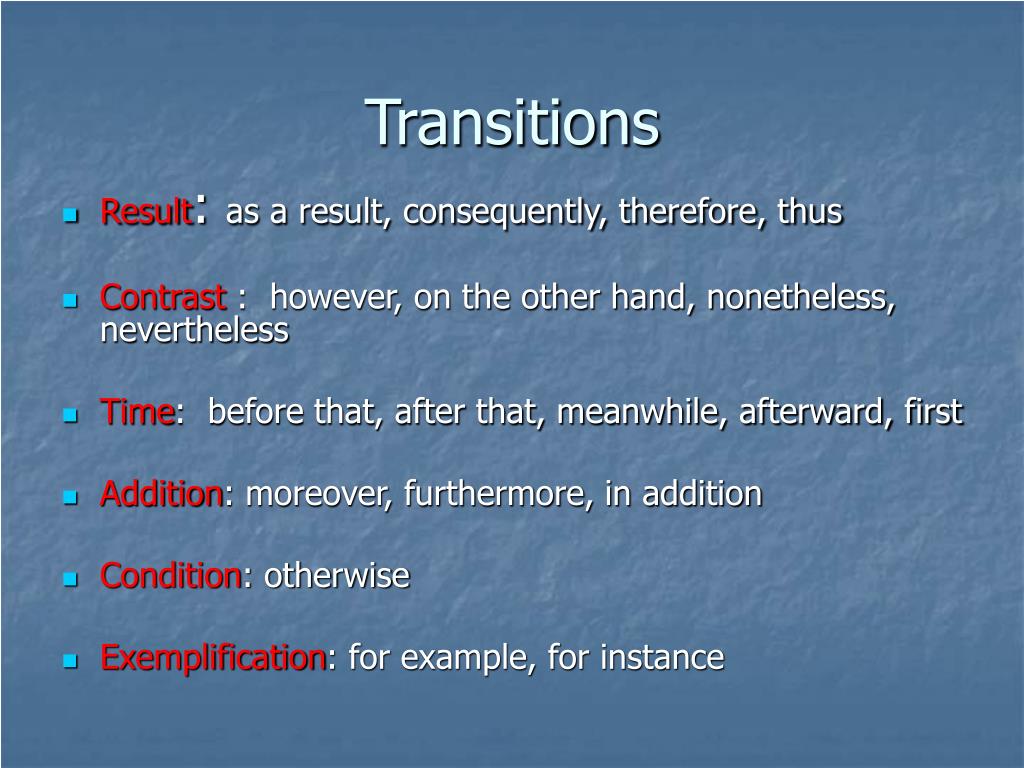 Transitions

Result: as a result, consequently, therefore, thus

Contrast : however, on the other hand, nonetheless, nevertheless

Time: before that, after that, meanwhile, afterward, first

Addition: moreover, furthermore, in addition

Condition: otherwise

Exemplification: for example, for instance